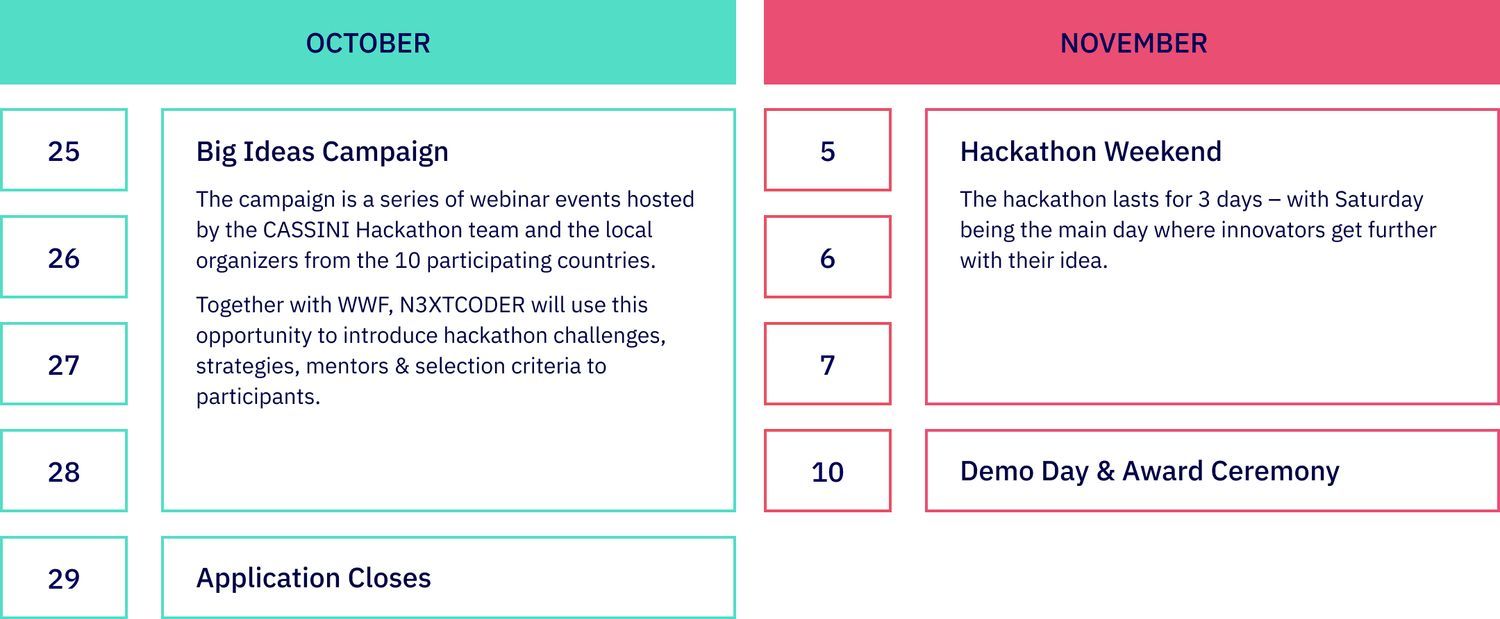 OCTOBER

25

26

27

28

Big Ideas Campaign

The campaign is a series of webinar events hosted by the CASSINI Hackathon team and the local organizers from the 10 participating countries.

Together with WWF, N3XTCODER will use this opportunity to introduce hackathon challenges, strategies, mentors & selection criteria to participants.

29

Application Closes

NOVEMBER

5

6

7

Hackathon Weekend

The hackathon lasts for 3 days – with Saturday being the main day where innovators get further with their idea.

10

Demo Day & Award Ceremony